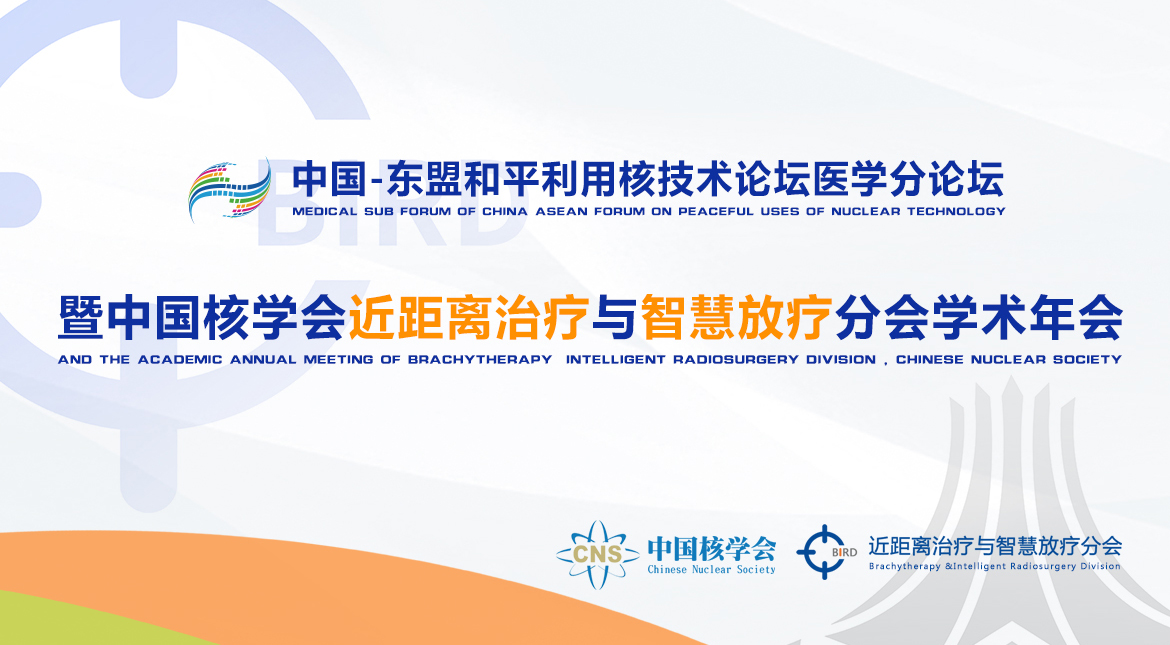 BIRD

中国-东盟和平利用核技术论坛医学分论坛
MEDICAL SUB FORUM OF CHINA ASEAN FORUM ON PEACEFUL USES OF NUCLEAR TECHNOLOGY

暨中国核学会近距离治疗与智慧放疗分会学术年会
AND THE ACADEMIC ANNUAL MEETING OF BRACHYTHERAPY INTELLIGENT RADIOSURGERY DIVISION , CHINESE NUCLEAR SOCIETY

CNS 中国核学会
Chinese Nuclear Society

BIRD 近距离治疗与智慧放疗分会
Brachytherapy &Intelligent Radiosurgery Division